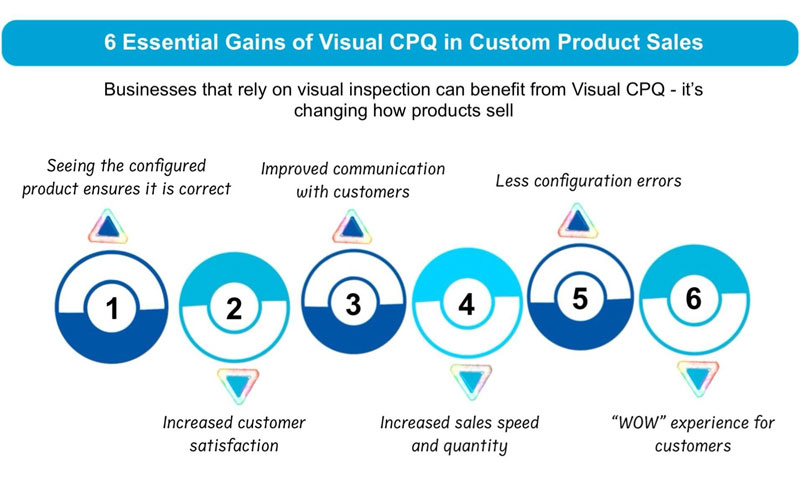 6 Essential Gains of Visual CPQ in Custom Product Sales

Businesses that rely on visual inspection can benefit from Visual CPQ - it's changing how products sell

Seeing the configured product ensures it is correct

Improved communication with customers

Less configuration errors

1

2

3

4

5

6

Increased customer satisfaction

Increased sales speed and quantity

"WOW" experience for customers